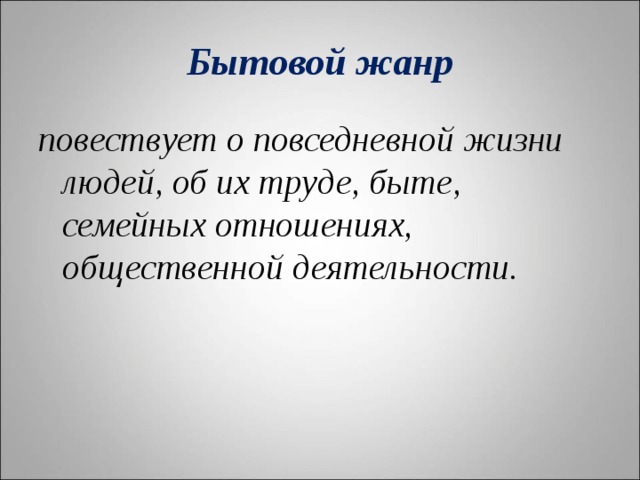 Бытовой жанр

повествует о повседневной жизни людей, об их труде, быте, семейных отношениях, общественной деятельности.